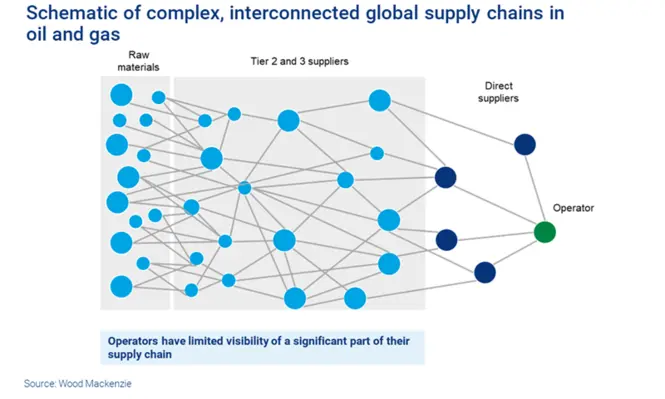 Schematic of complex, interconnected global supply chains in oil and gas

Raw materials

Tier 2 and 3 suppliers

Direct suppliers

Operator

Operators have limited visibility of a significant part of their supply chain

Source: Wood Mackenzie